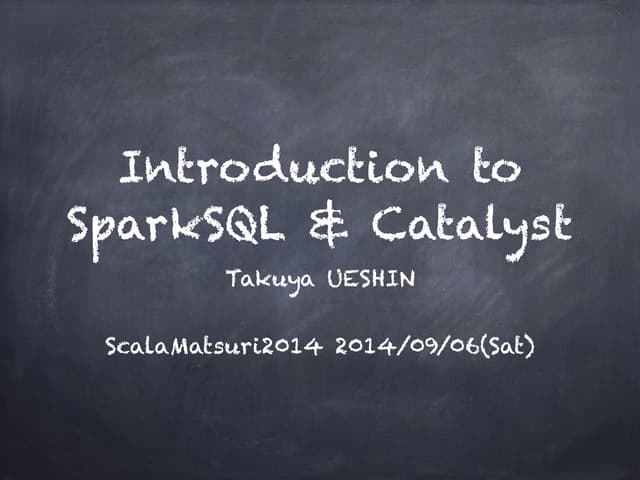 Introduction to SparkSQL & Catalyst

Takuya UESHIN

ScalaMatsuri2014 2014/09/06(Sat)